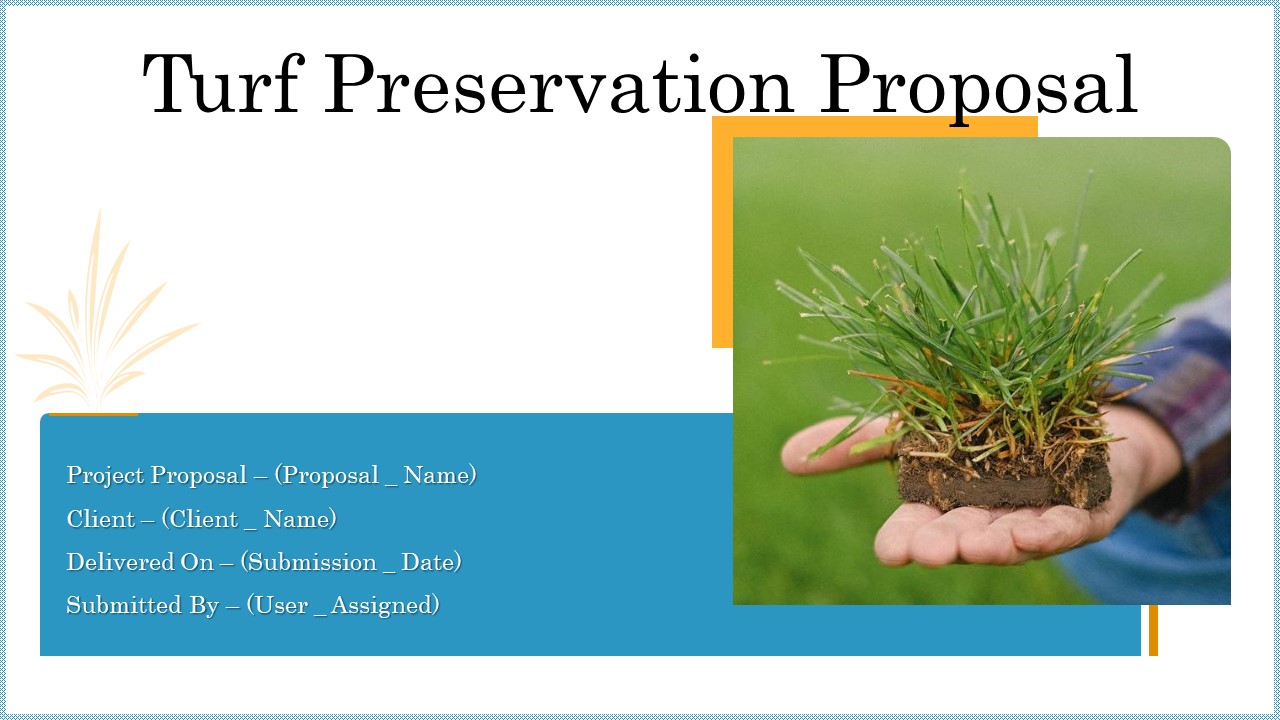 Turf Preservation Proposal

Project Proposal – (Proposal _ Name)

Client – (Client _ Name)

Delivered On – (Submission _ Date)

Submitted By – (User _ Assigned)